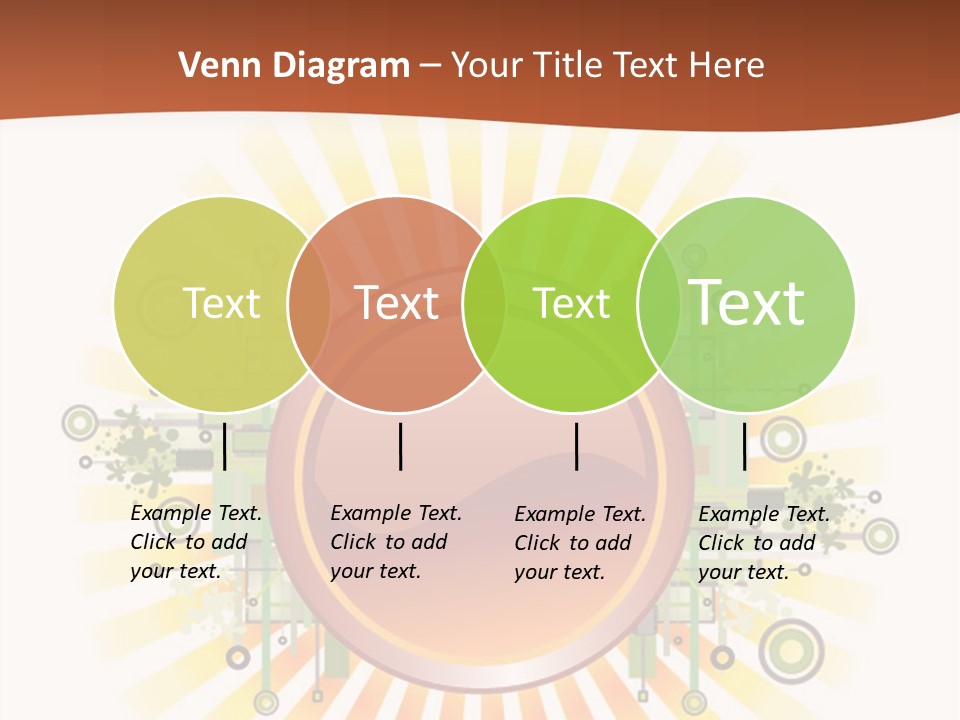 Venn Diagram – Your Title Text Here

Text

Text

Text

Text

Example Text. Click to add your text.

Example Text. Click to add your text.

Example Text. Click to add your text.

Example Text. Click to add your text.